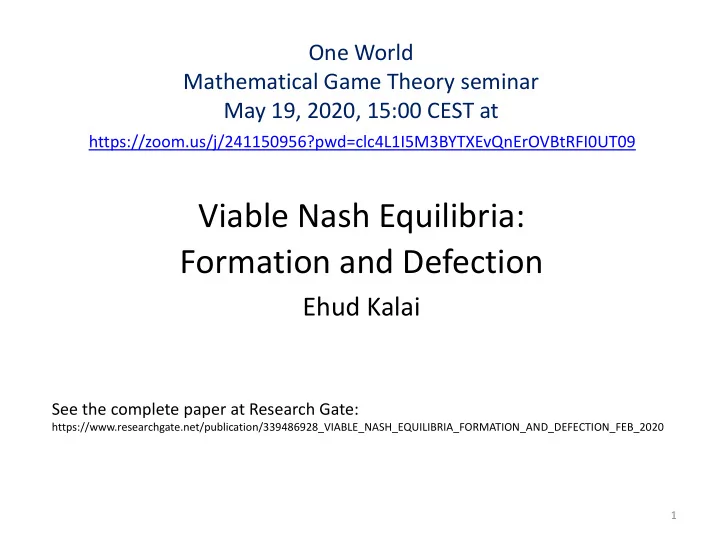 One World
Mathematical Game Theory seminar
May 19, 2020, 15:00 CEST at
https://zoom.us/j/241150956?pwd=clc4L1I5M3BYTXEvQnErOVBtRFI0UT09

Viable Nash Equilibria:
Formation and Defection

Ehud Kalai

See the complete paper at Research Gate:
https://www.researchgate.net/publication/339486928_VIABLE_NASH_EQUILIBRIA_FORMATION_AND_DEFECTION_FEB_2020

1